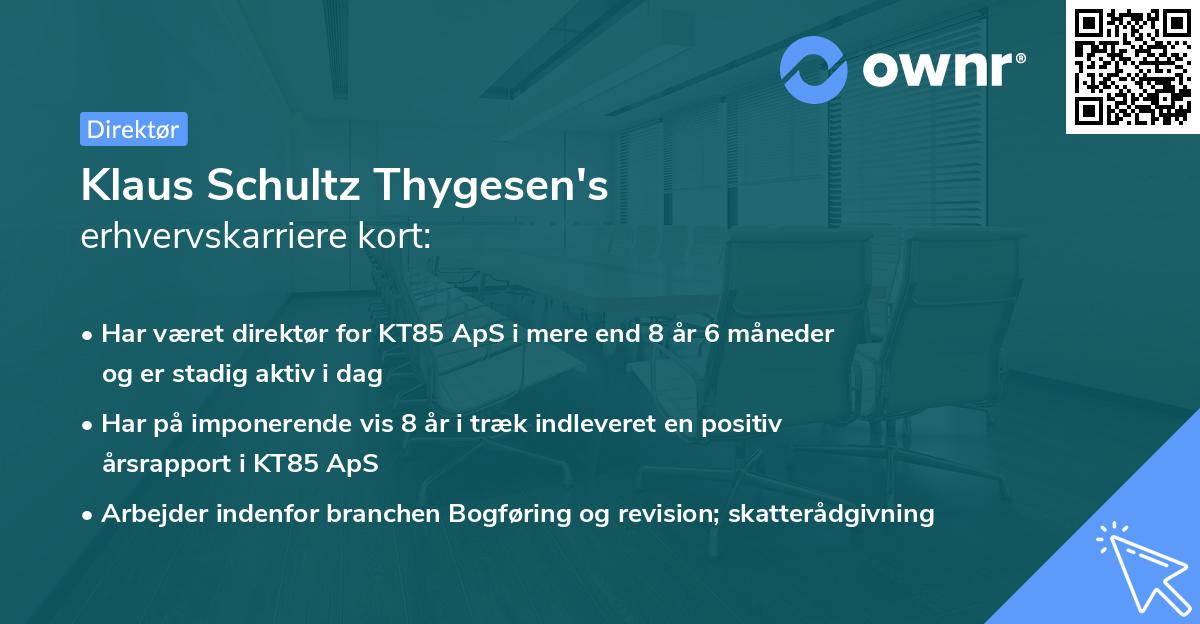 ownr®

Direktør

Klaus Schultz Thygesen's
erhvervskarriere kort:

• Har været direktør for KT85 ApS i mere end 8 år 6 måneder og er stadig aktiv i dag
• Har på imponerende vis 8 år i træk indleveret en positiv årsrapport i KT85 ApS
• Arbejder indenfor branchen Bogføring og revision; skatterådgivning